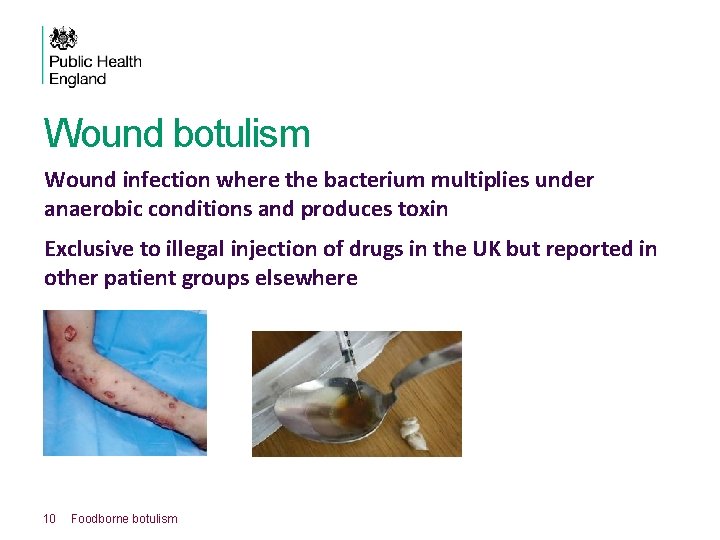 Public Health
England

Wound botulism

Wound infection where the bacterium multiplies under anaerobic conditions and produces toxin

Exclusive to illegal injection of drugs in the UK but reported in other patient groups elsewhere

10 Foodborne botulism